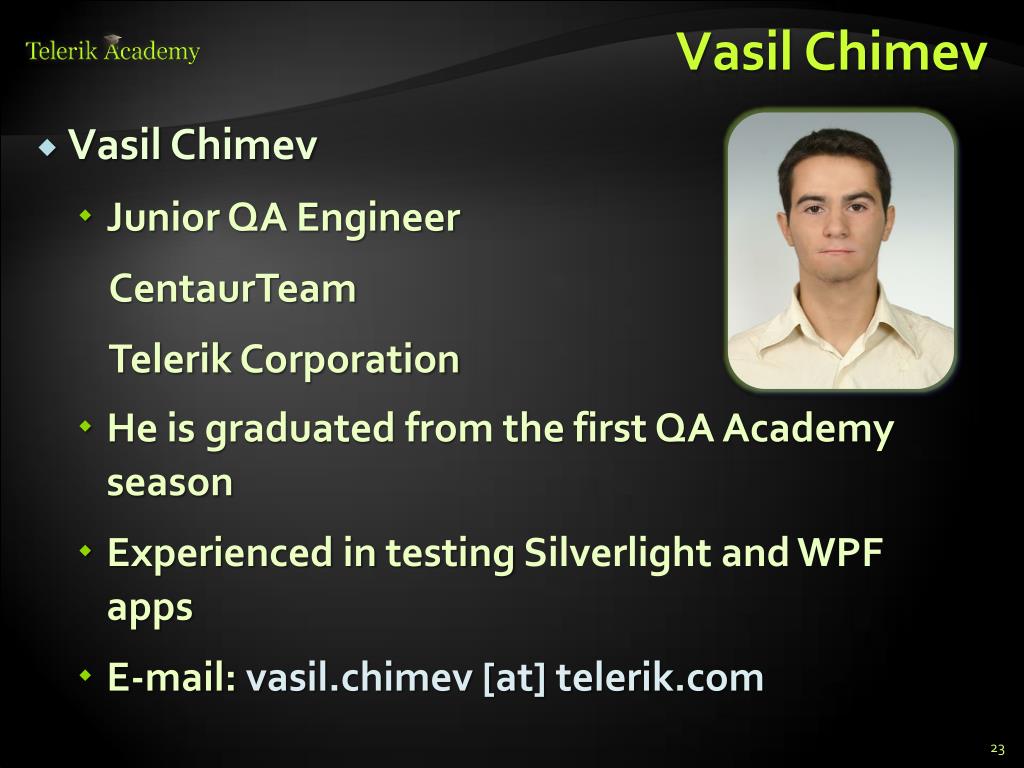 Telerik Academy

Vasil Chimev

Vasil Chimev

Junior QA Engineer

CentaurTeam

Telerik Corporation

He is graduated from the first QA Academy season

Experienced in testing Silverlight and WPF apps

E-mail: vasil.chimev [at] telerik.com

23